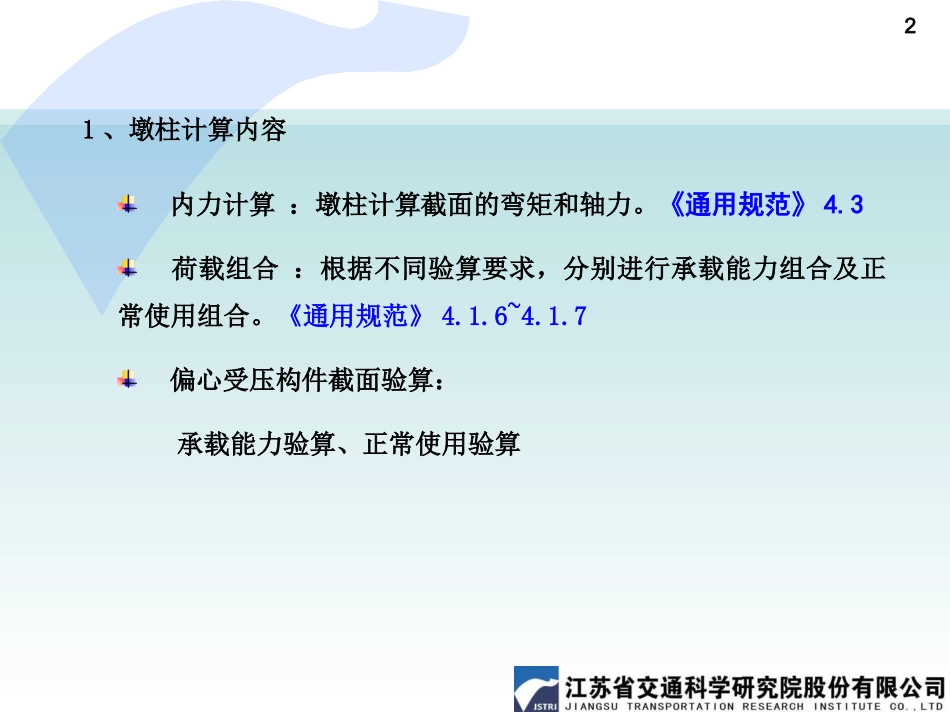 2

1、墩柱计算内容

内力计算 ：墩柱计算截面的弯矩和轴力。《通用规范》 4.3

荷载组合 ：根据不同验算要求，分别进行承载能力组合及正常使用组合。《通用规范》 4.1.6~4.1.7

偏心受压构件截面验算：

承载能力验算、正常使用验算

JSTRI 江苏省交通科学研究院股份有限公司 JIANGSU TRANSPORTATION RESEARCH INSTITUTE CO.,LTD